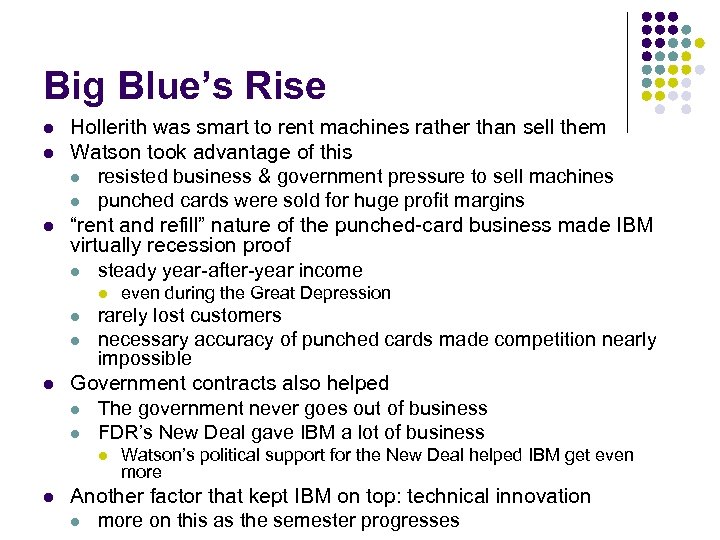 Big Blue's Rise

- Hollerith was smart to rent machines rather than sell them
- Watson took advantage of this
  - resisted business & government pressure to sell machines
  - punched cards were sold for huge profit margins
- "rent and refill" nature of the punched-card business made IBM virtually recession proof
  - steady year-after-year income
    - even during the Great Depression
  - rarely lost customers
  - necessary accuracy of punched cards made competition nearly impossible
- Government contracts also helped
  - The government never goes out of business
  - FDR's New Deal gave IBM a lot of business
    - Watson's political support for the New Deal helped IBM get even more
- Another factor that kept IBM on top: technical innovation
  - more on this as the semester progresses